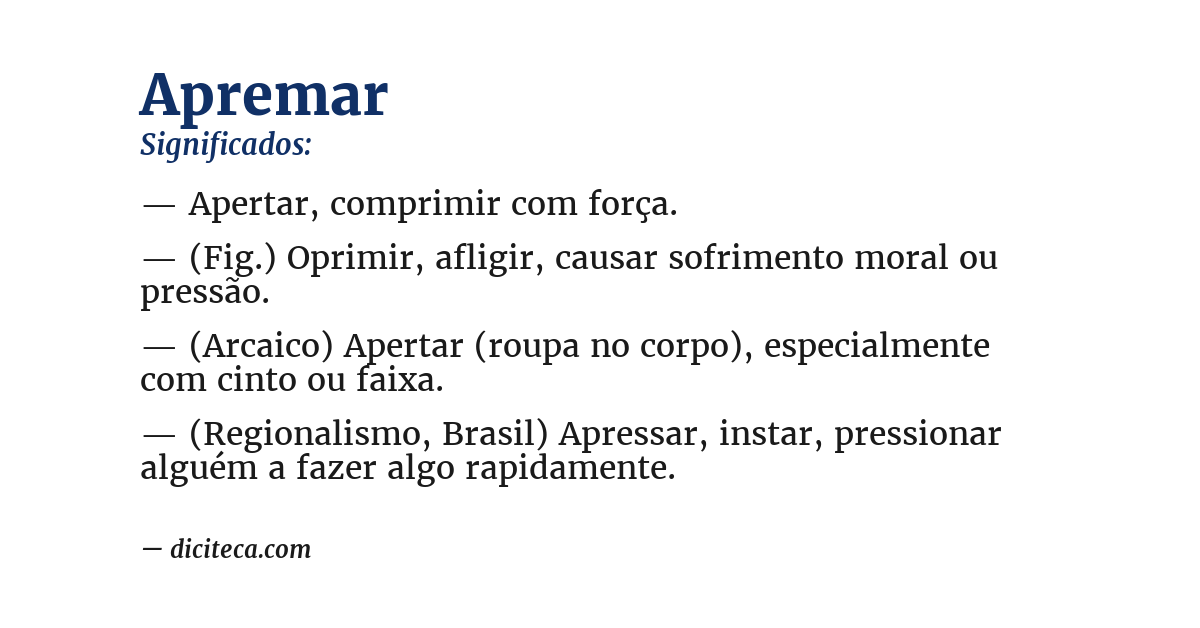 Apremar
Significados:

— Apertar, comprimir com força.

— (Fig.) Oprimir, afligir, causar sofrimento moral ou pressão.

— (Arcaico) Apertar (roupa no corpo), especialmente com cinto ou faixa.

— (Regionalismo, Brasil) Apressar, instar, pressionar alguém a fazer algo rapidamente.

— diciteca.com